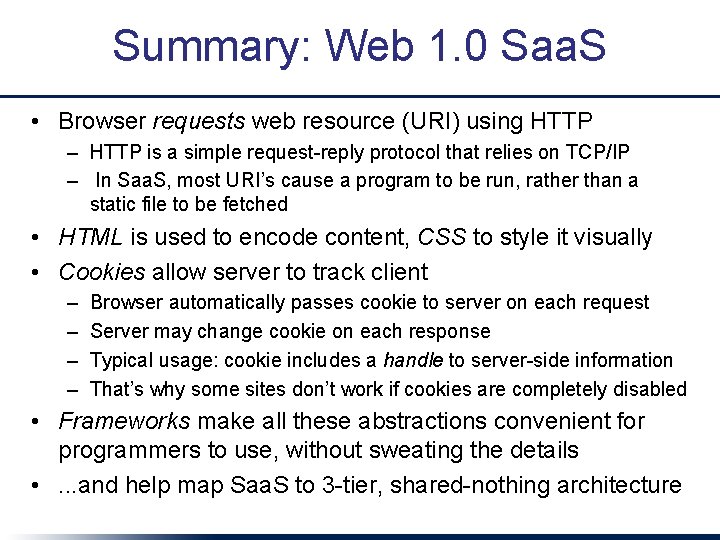 Summary: Web 1.0 SaaS

• Browser requests web resource (URI) using HTTP
– HTTP is a simple request-reply protocol that relies on TCP/IP
– In SaaS, most URI's cause a program to be run, rather than a static file to be fetched

• HTML is used to encode content, CSS to style it visually

• Cookies allow server to track client
– Browser automatically passes cookie to server on each request
– Server may change cookie on each response
– Typical usage: cookie includes a handle to server-side information
– That's why some sites don't work if cookies are completely disabled

• Frameworks make all these abstractions convenient for programmers to use, without sweating the details

• ...and help map SaaS to 3-tier, shared-nothing architecture